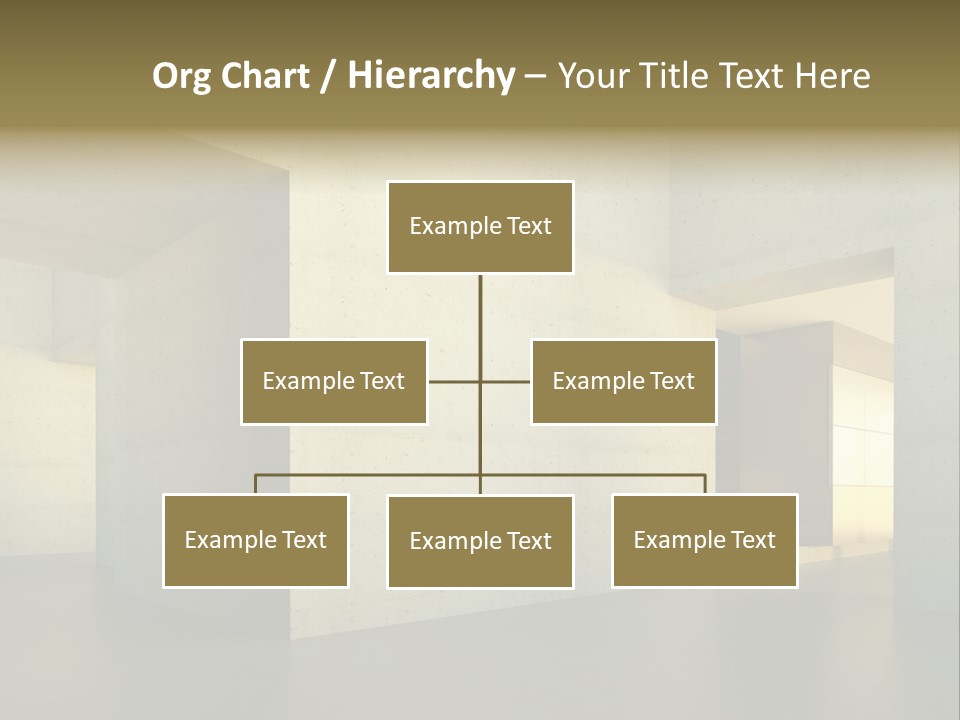 Org Chart / Hierarchy – Your Title Text Here

Example Text

Example Text

Example Text

Example Text

Example Text

Example Text